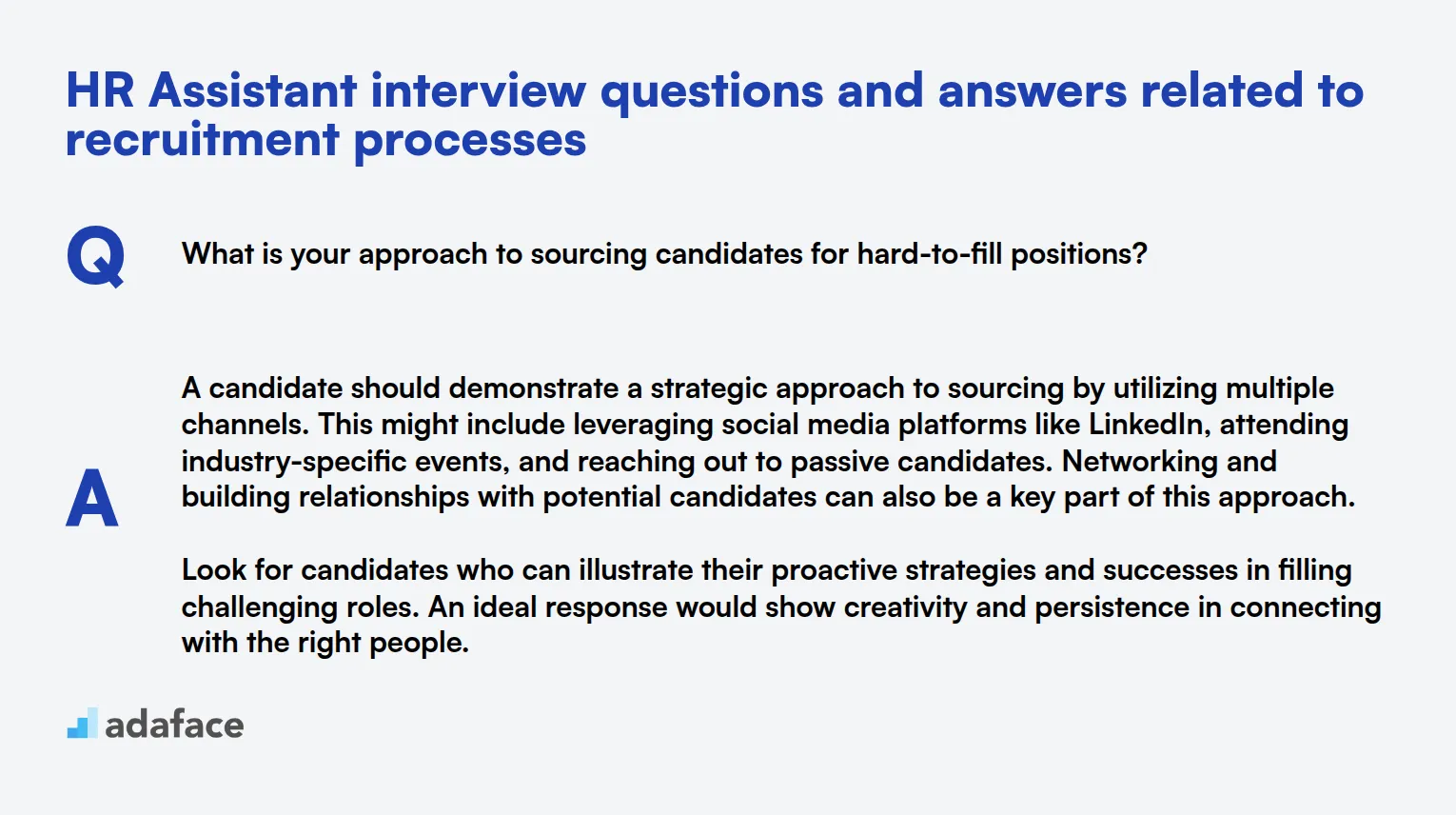 HR Assistant interview questions and answers related to recruitment processes

Q

What is your approach to sourcing candidates for hard-to-fill positions?

A

A candidate should demonstrate a strategic approach to sourcing by utilizing multiple channels. This might include leveraging social media platforms like LinkedIn, attending industry-specific events, and reaching out to passive candidates. Networking and building relationships with potential candidates can also be a key part of this approach.

Look for candidates who can illustrate their proactive strategies and successes in filling challenging roles. An ideal response would show creativity and persistence in connecting with the right people.

adaface